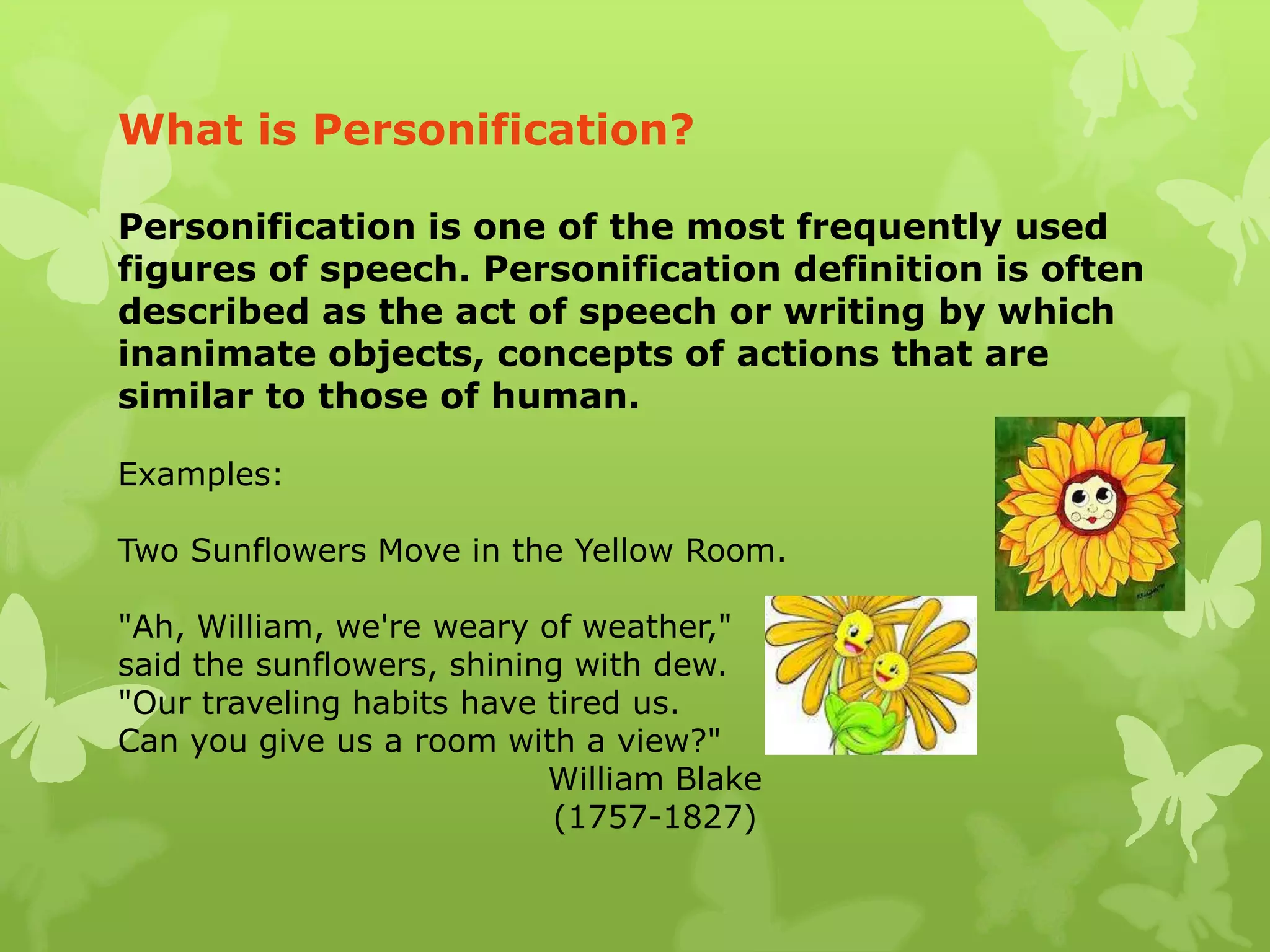 What is Personification?

Personification is one of the most frequently used figures of speech. Personification definition is often described as the act of speech or writing by which inanimate objects, concepts of actions that are similar to those of human.

Examples:

Two Sunflowers Move in the Yellow Room.

"Ah, William, we're weary of weather,"
said the sunflowers, shining with dew.
"Our traveling habits have tired us.
Can you give us a room with a view?"
William Blake
(1757-1827)